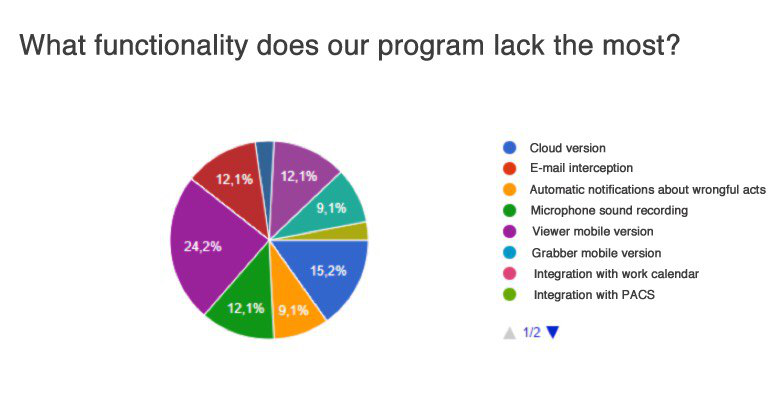 What functionality does our program lack the most?

12,1%
12,1%
9,1%
24,2%
15,2%
12,1%
9,1%

Cloud version
E-mail interception
Automatic notifications about wrongful acts
Microphone sound recording
Viewer mobile version
Grabber mobile version
Integration with work calendar
Integration with PACS

1/2